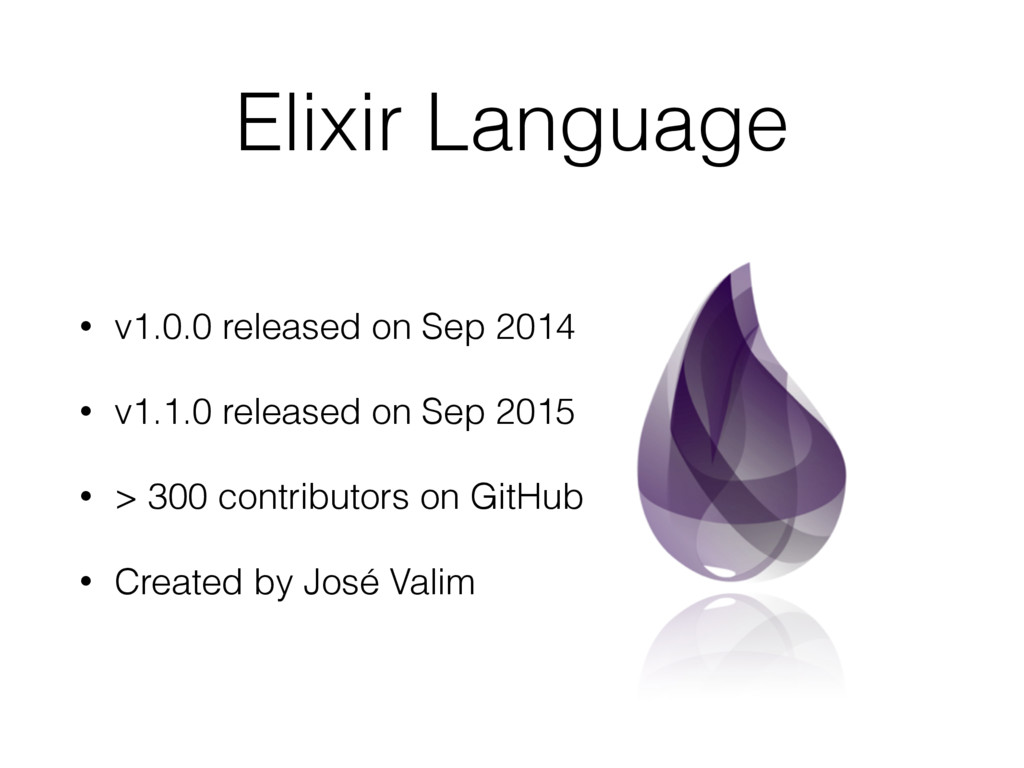 Elixir Language

• v1.0.0 released on Sep 2014

• v1.1.0 released on Sep 2015

• > 300 contributors on GitHub

• Created by José Valim